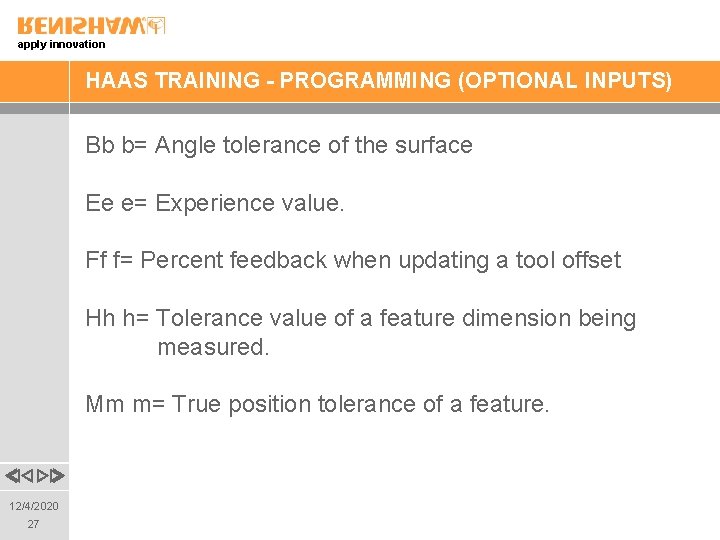 RENISHAW
apply innovation

HAAS TRAINING - PROGRAMMING (OPTIONAL INPUTS)

Bb b= Angle tolerance of the surface

Ee e= Experience value.

Ff f= Percent feedback when updating a tool offset

Hh h= Tolerance value of a feature dimension being measured.

Mm m= True position tolerance of a feature.

12/4/2020
27